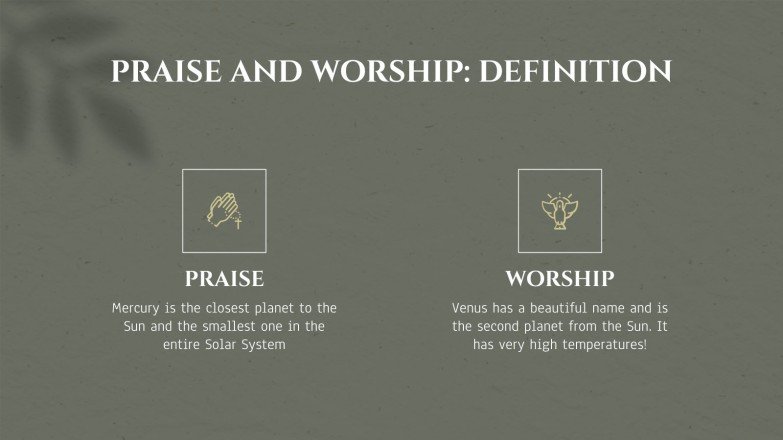 PRAISE AND WORSHIP: DEFINITION

PRAISE

Mercury is the closest planet to the Sun and the smallest one in the entire Solar System

WORSHIP

Venus has a beautiful name and is the second planet from the Sun. It has very high temperatures!